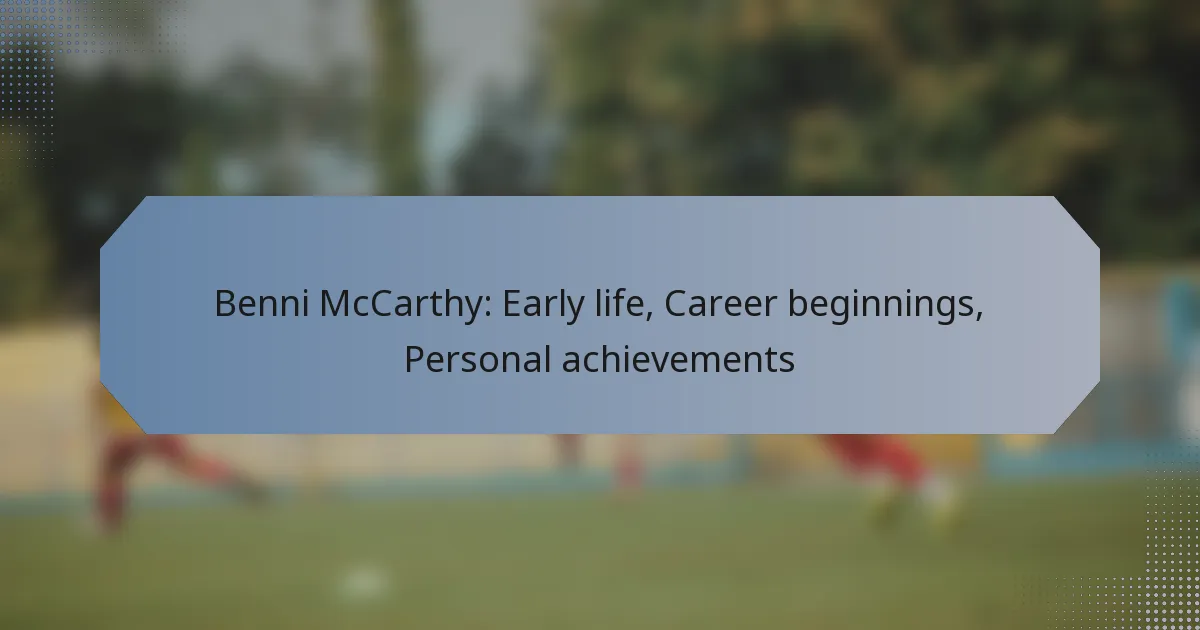 Benni McCarthy: Early life, Career beginnings, Personal achievements